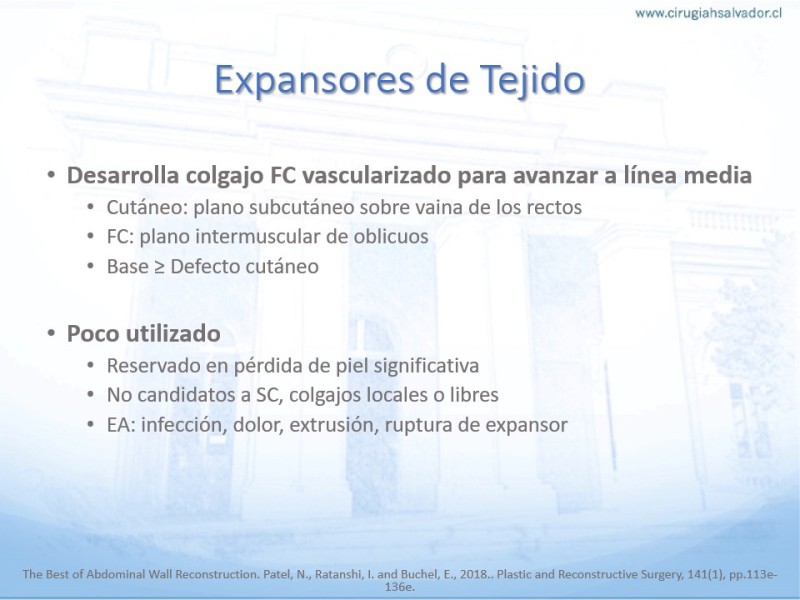 www.cirugiahsalvador.cl

Expansores de Tejido

• Desarrolla colgajo FC vascularizado para avanzar a línea media
  • Cutáneo: plano subcutáneo sobre vaina de los rectos
  • FC: plano intermuscular de oblicuos
  • Base ≥ Defecto cutáneo

• Poco utilizado
  • Reservado en pérdida de piel significativa
  • No candidatos a SC, colgajos locales o libres
  • EA: infección, dolor, extrusión, ruptura de expansor

The Best of Abdominal Wall Reconstruction. Patel, N., Ratanshi, I. and Buchel, E., 2018.. Plastic and Reconstructive Surgery, 141(1), pp.113e-136e.